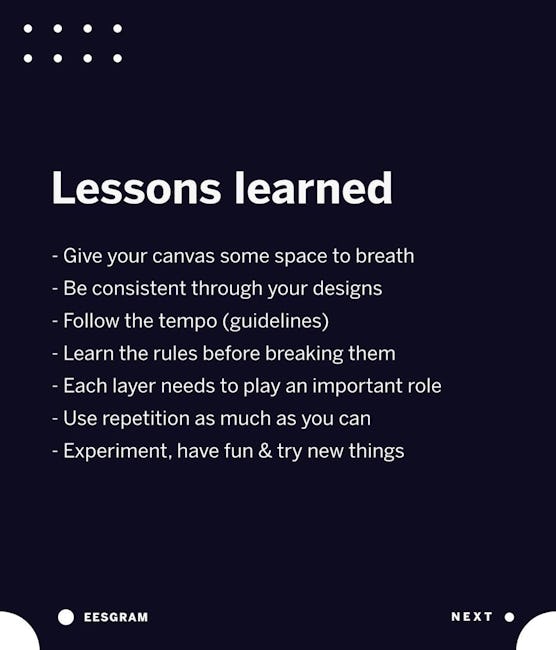 Lessons learned

- Give your canvas some space to breath
- Be consistent through your designs
- Follow the tempo (guidelines)
- Learn the rules before breaking them
- Each layer needs to play an important role
- Use repetition as much as you can
- Experiment, have fun & try new things

EESGRAM

NEXT